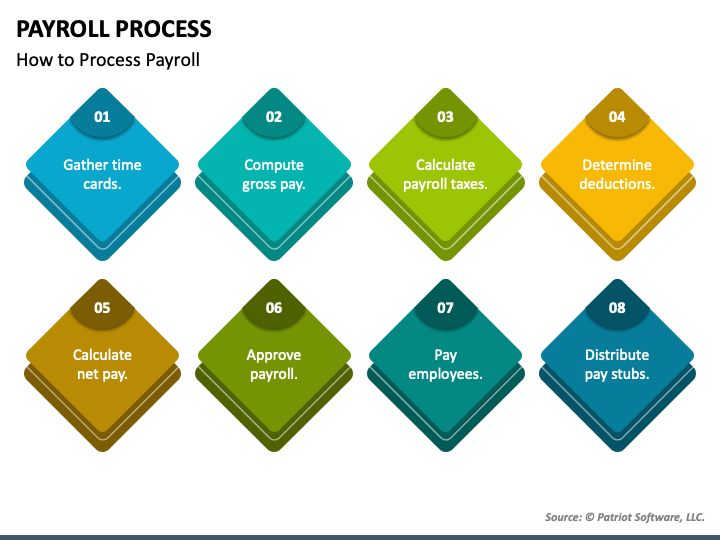 PAYROLL PROCESS

How to Process Payroll

01

Gather time cards.

02

Compute gross pay.

03

Calculate payroll taxes.

04

Determine deductions.

05

Calculate net pay.

06

Approve payroll.

07

Pay employees.

08

Distribute pay stubs.

Source: © Patriot Software, LLC.